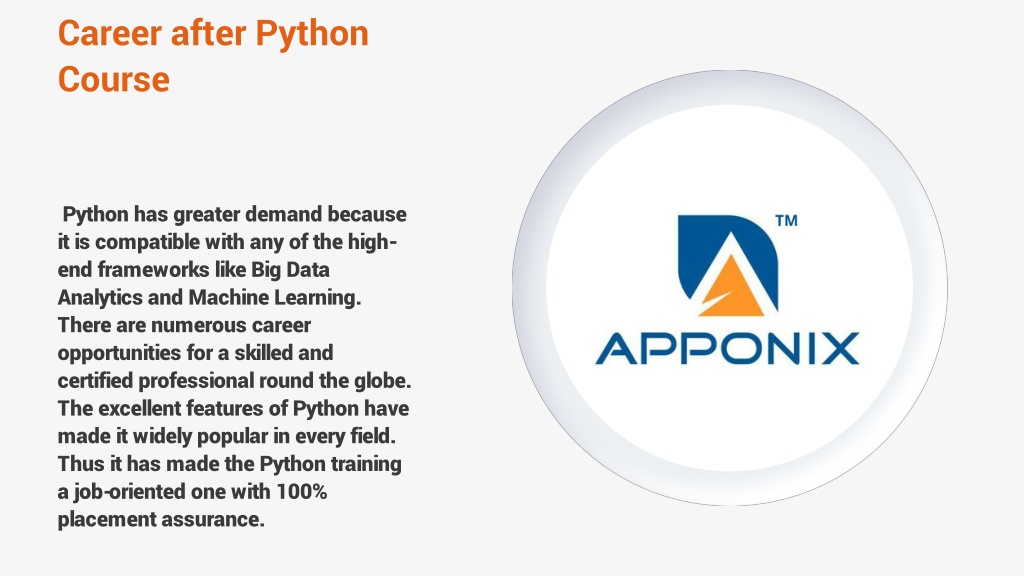 Career after Python Course

Python has greater demand because it is compatible with any of the high-end frameworks like Big Data Analytics and Machine Learning. There are numerous career opportunities for a skilled and certified professional round the globe. The excellent features of Python have made it widely popular in every field. Thus it has made the Python training a job-oriented one with 100% placement assurance.

TM
APPONIX